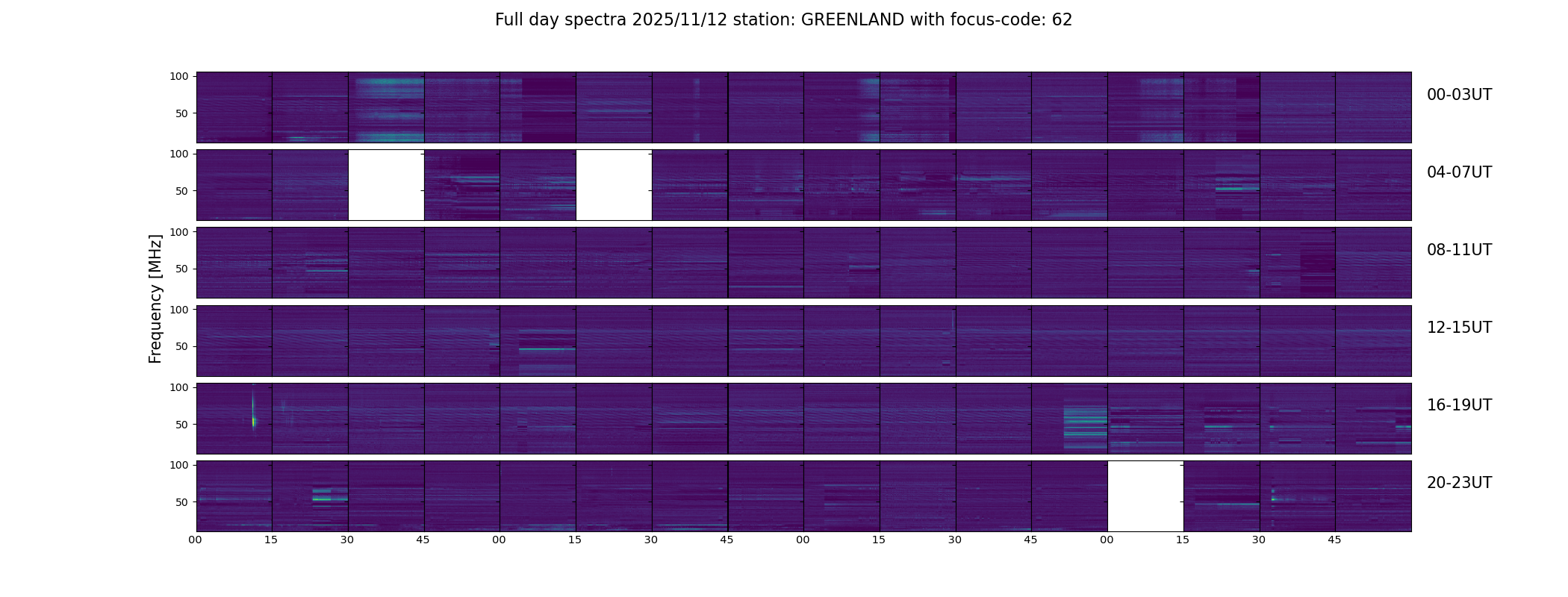 Full day spectra 2025/11/12 station: GREENLAND with focus-code: 62

Frequency [MHz]

100
50
00-03UT

100
50
04-07UT

100
50
08-11UT

100
50
12-15UT

100
50
16-19UT

100
50
20-23UT

00 15 30 45 00 15 30 45 00 15 30 45 00 15 30 45